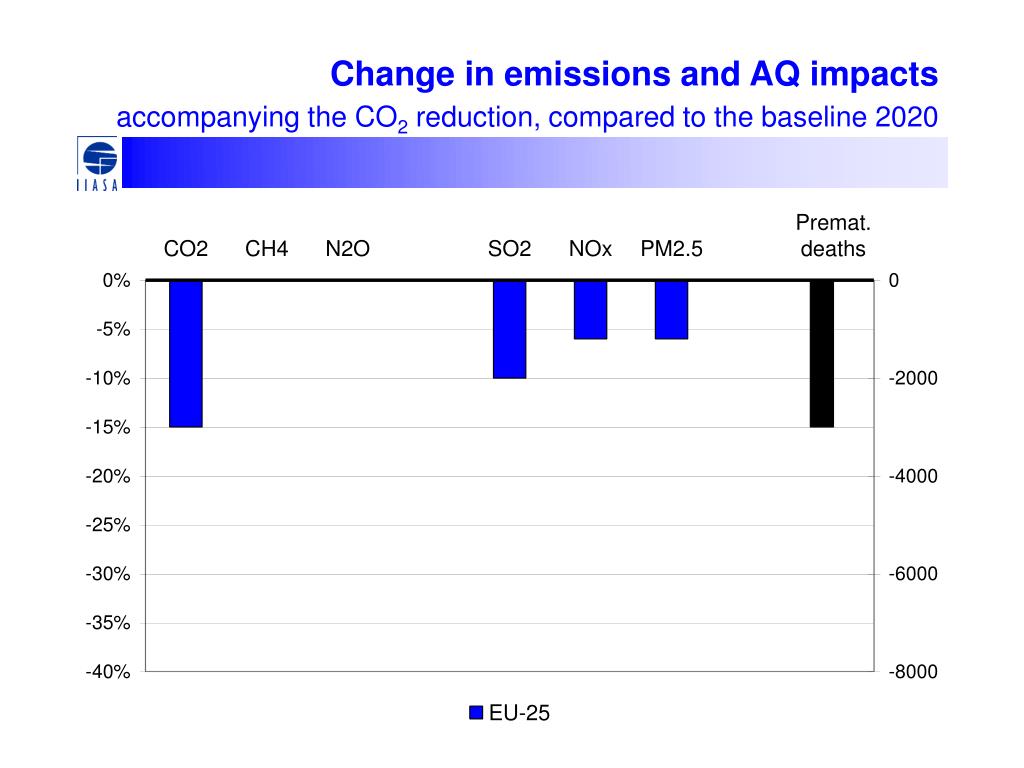 Change in emissions and AQ impacts

accompanying the $CO_2$ reduction, compared to the baseline 2020

IIASA

CO2 CH4 N2O SO2 NOx PM2.5 Premat. deaths

0%
-5%
-10%
-15%
-20%
-25%
-30%
-35%
-40%

0
-2000
-4000
-6000
-8000

EU-25